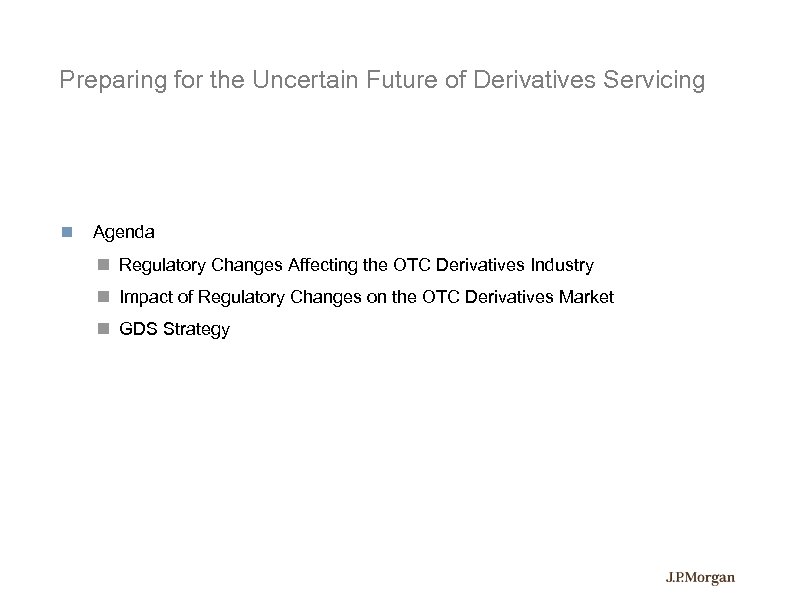 Preparing for the Uncertain Future of Derivatives Servicing

Agenda

Regulatory Changes Affecting the OTC Derivatives Industry

Impact of Regulatory Changes on the OTC Derivatives Market

GDS Strategy

J.P.Morgan